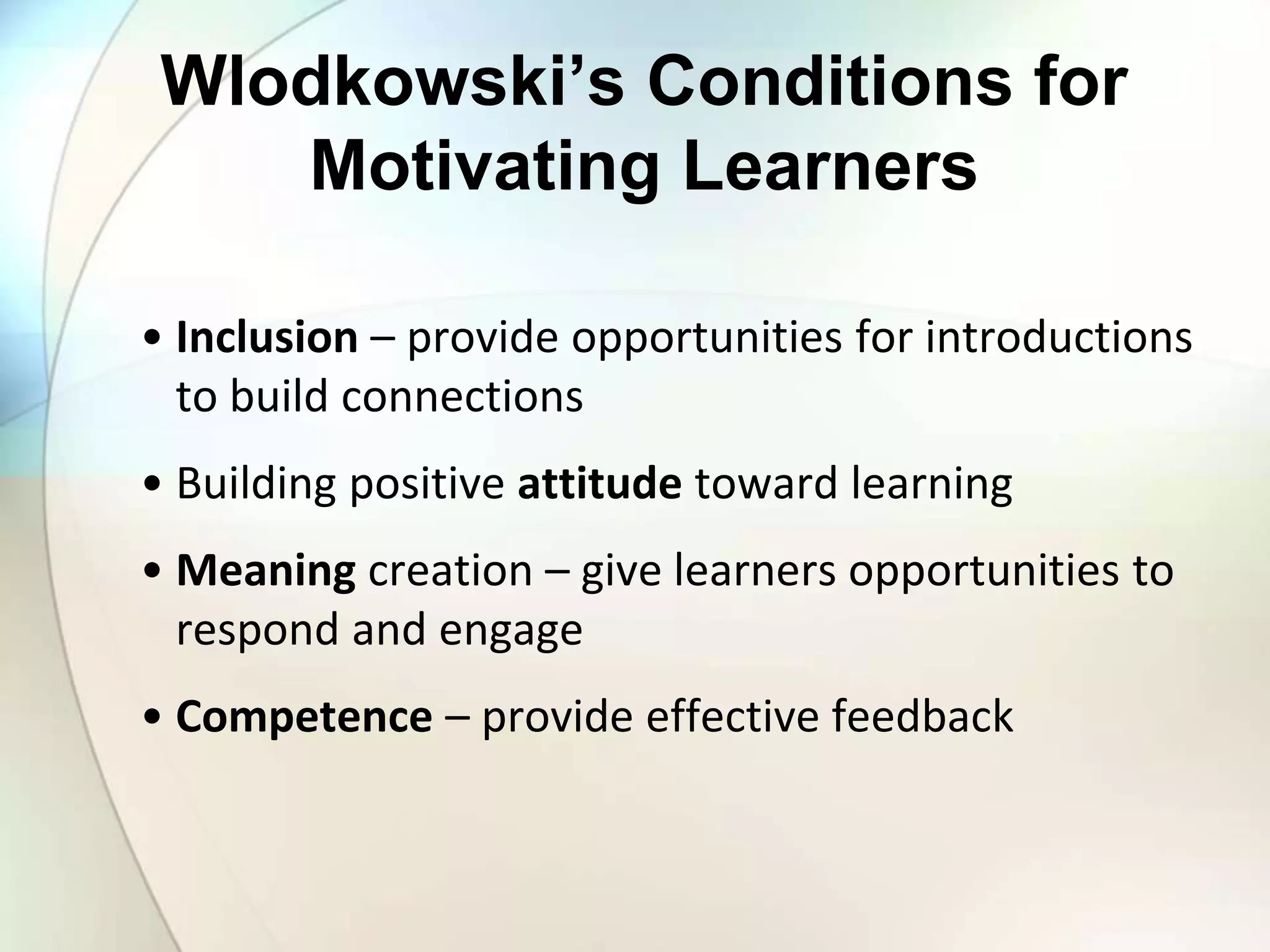 Wlodkowski’s Conditions for Motivating Learners

• Inclusion – provide opportunities for introductions to build connections

• Building positive attitude toward learning

• Meaning creation – give learners opportunities to respond and engage

• Competence – provide effective feedback